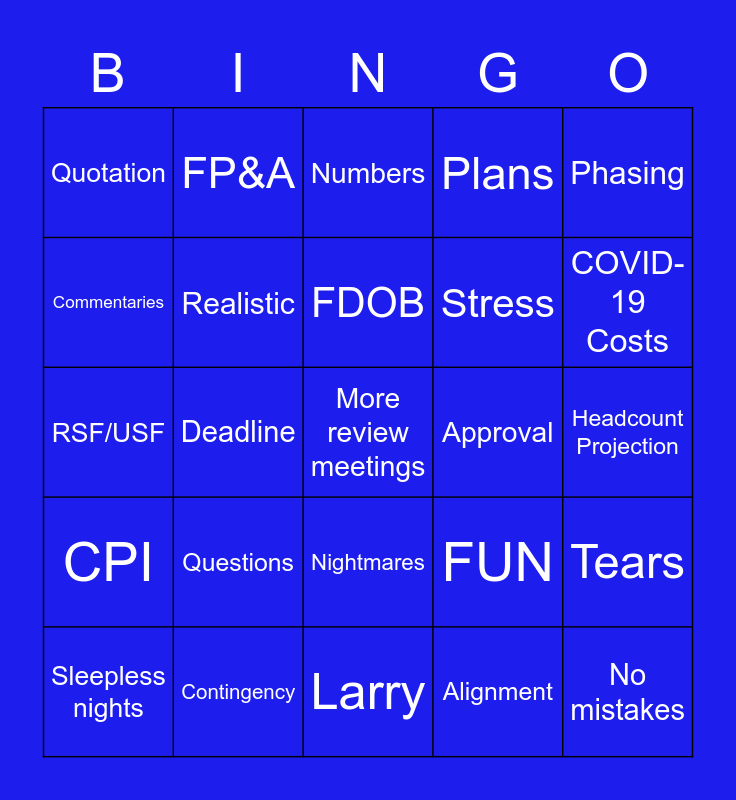 | B | I | N | G | O |
|---|---|---|---|---|
| Quotation | FP&A | Numbers | Plans | Phasing |
| Commentaries | Realistic | FDOB | Stress | COVID-19 Costs |
| RSF/USF | Deadline | More review meetings | Approval | Headcount Projection |
| CPI | Questions | Nightmares | FUN | Tears |
| Sleepless nights | Contingency | Larry | Alignment | No mistakes |